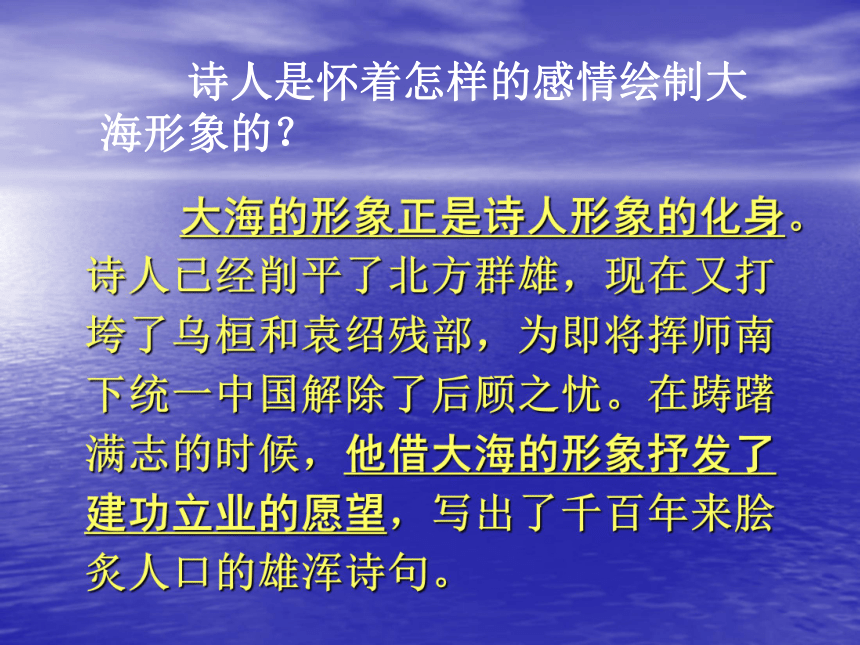 诗人是怀着怎样的感情绘制大海形象的？

大海的形象正是诗人形象的化身。诗人已经削平了北方群雄，现在又打垮了乌桓和袁绍残部，为即将挥师南下统一中国解除了后顾之忧。在踌躇满志的时候，他借大海的形象抒发了建功立业的愿望，写出了千百年来脍炙人口的雄浑诗句。